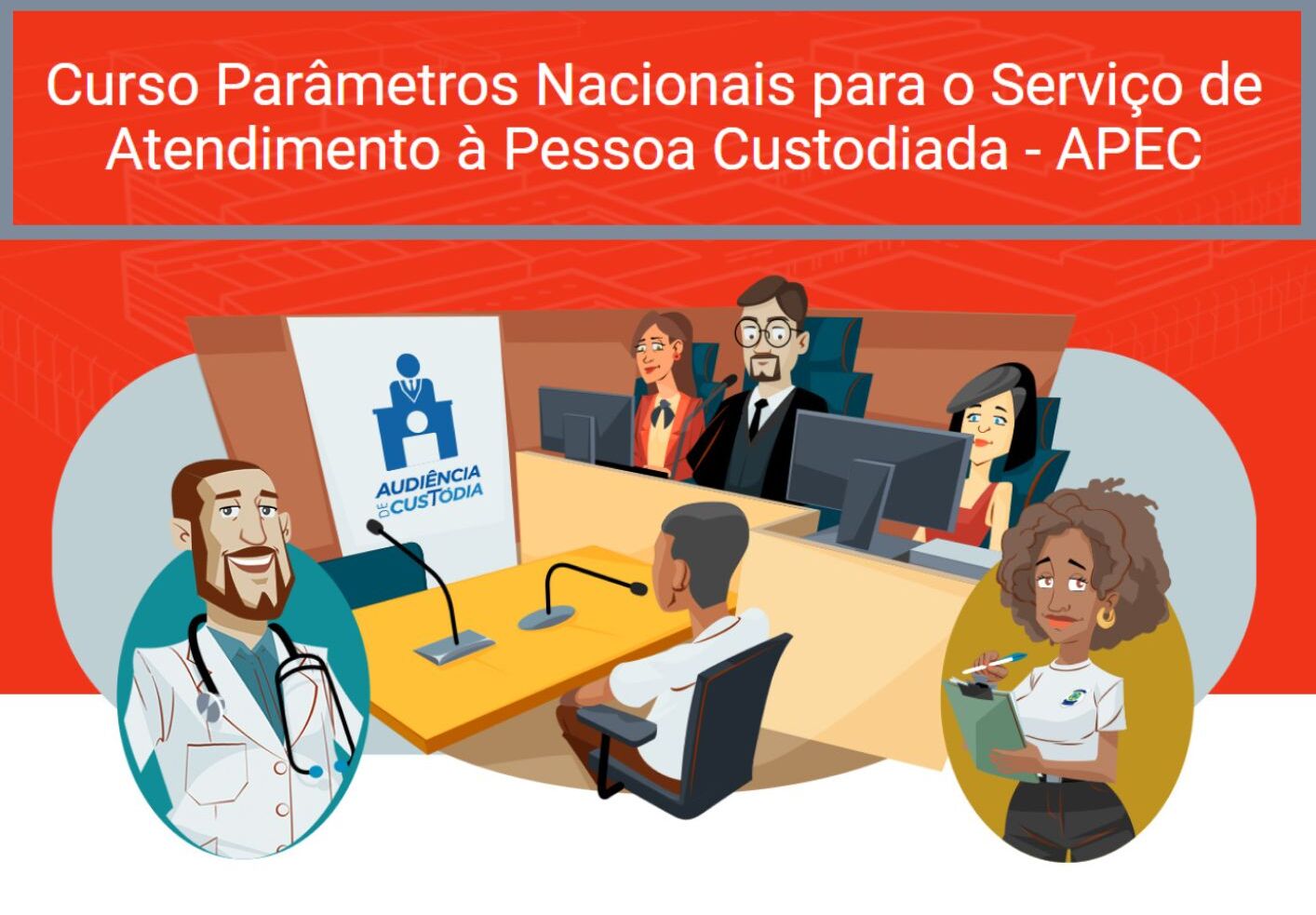 Curso Parâmetros Nacionais para o Serviço de Atendimento à Pessoa Custodiada - APEC

AUDIÊNCIA DE CUSTÓDIA